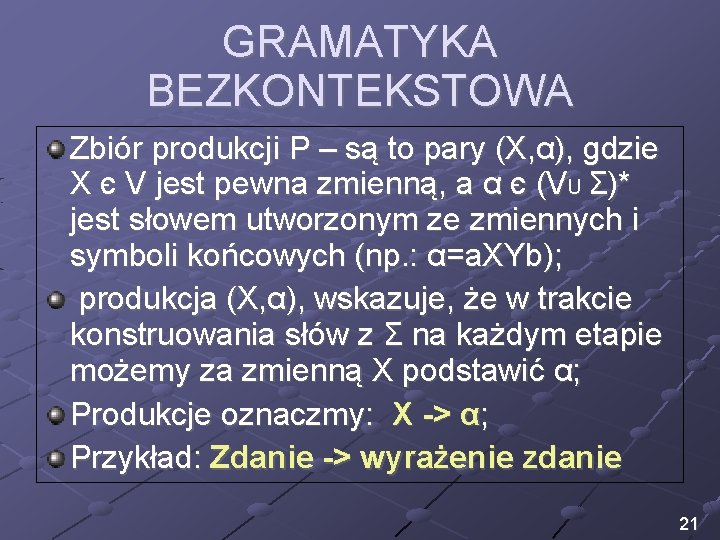 GRAMATYKA BEZKONTEKSTOWA

Zbiór produkcji P – są to pary (X,α), gdzie X є V jest pewna zmienną, a α є (V∪ Σ)* jest słowem utworzonym ze zmiennych i symboli końcowych (np.: α=aXYb);

produkcja (X,α), wskazuje, że w trakcie konstruowania słów z Σ na każdym etapie możemy za zmienną X podstawić α;

Produkcje oznaczmy: X -> α;

Przykład: Zdanie -> wyrażenie zdanie

21